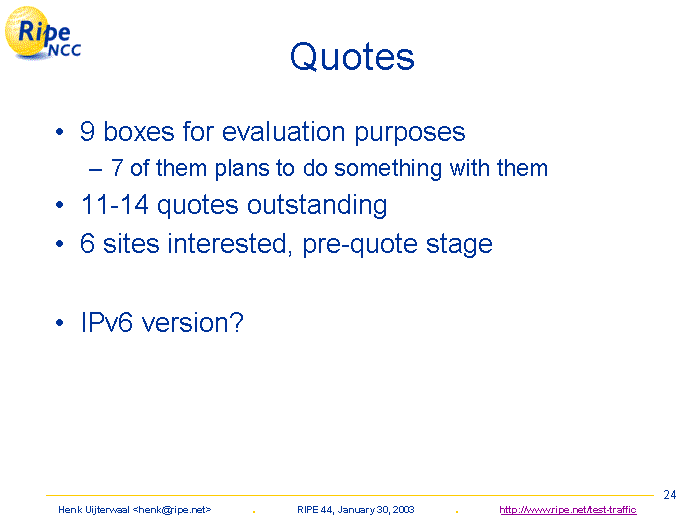 Ripe NCC

Quotes

• 9 boxes for evaluation purposes
– 7 of them plans to do something with them
• 11-14 quotes outstanding
• 6 sites interested, pre-quote stage

• IPv6 version?

24

Henk Uijterwaal <henk@ripe.net> . RIPE 44, January 30, 2003 . http://www.ripe.net/test-traffic